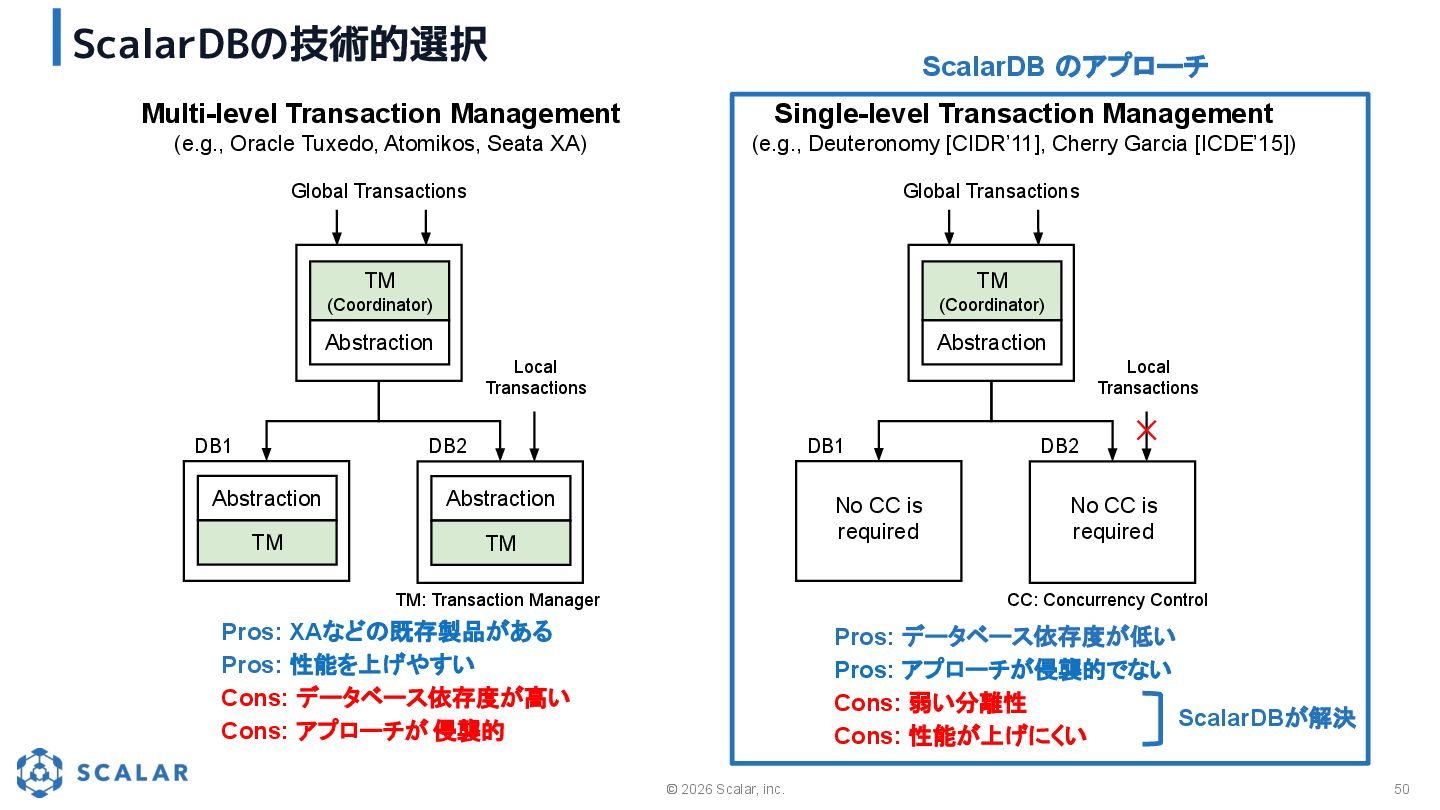 ScalarDBの技術的選択

Multi-level Transaction Management
(e.g., Oracle Tuxedo, Atomikos, Seata XA)

Global Transactions

TM
(Coordinator)
Abstraction

Local Transactions

DB1
Abstraction
TM

DB2
Abstraction
TM

TM: Transaction Manager

Pros: XAなどの既存製品がある
Pros: 性能を上げやすい
Cons: データベース依存度が高い
Cons: アプローチが 侵襲的

ScalarDB のアプローチ

Single-level Transaction Management
(e.g., Deuteronomy [CIDR'11], Cherry Garcia [ICDE'15])

Global Transactions

TM
(Coordinator)
Abstraction

Local Transactions

DB1
No CC is required

DB2
No CC is required

CC: Concurrency Control

Pros: データベース依存度が低い
Pros: アプローチが侵襲的でない
Cons: 弱い分離性
Cons: 性能が上げにくい

ScalarDBが解決

SCALAR

© 2026 Scalar, inc.

50